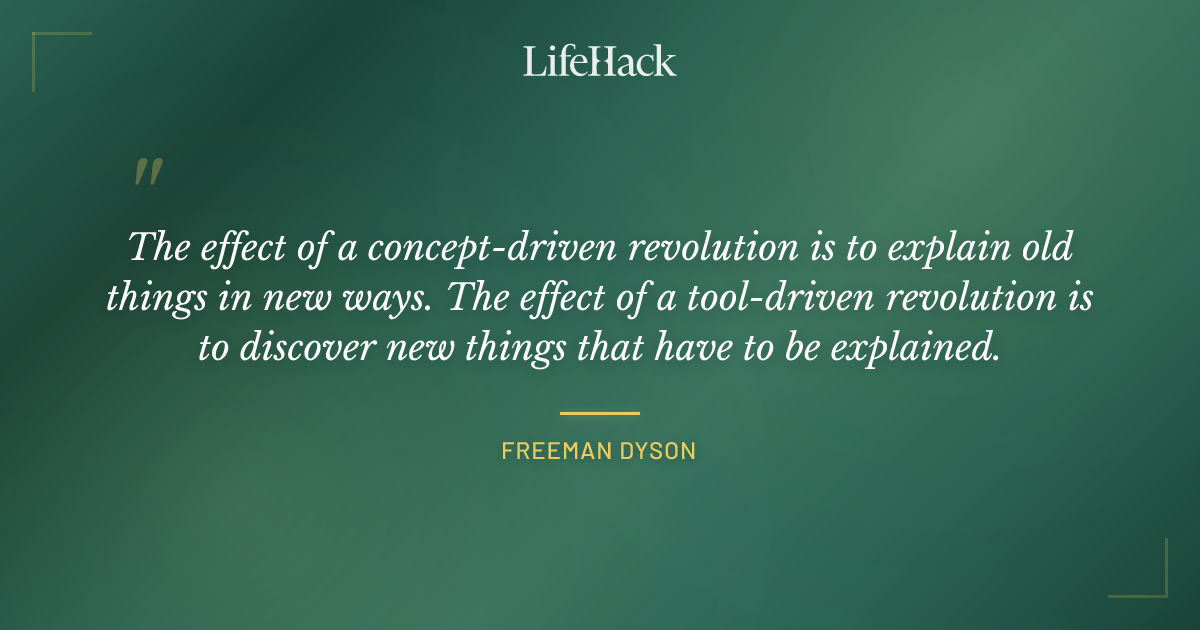 LifeHack

"

The effect of a concept-driven revolution is to explain old things in new ways. The effect of a tool-driven revolution is to discover new things that have to be explained.

FREEMAN DYSON